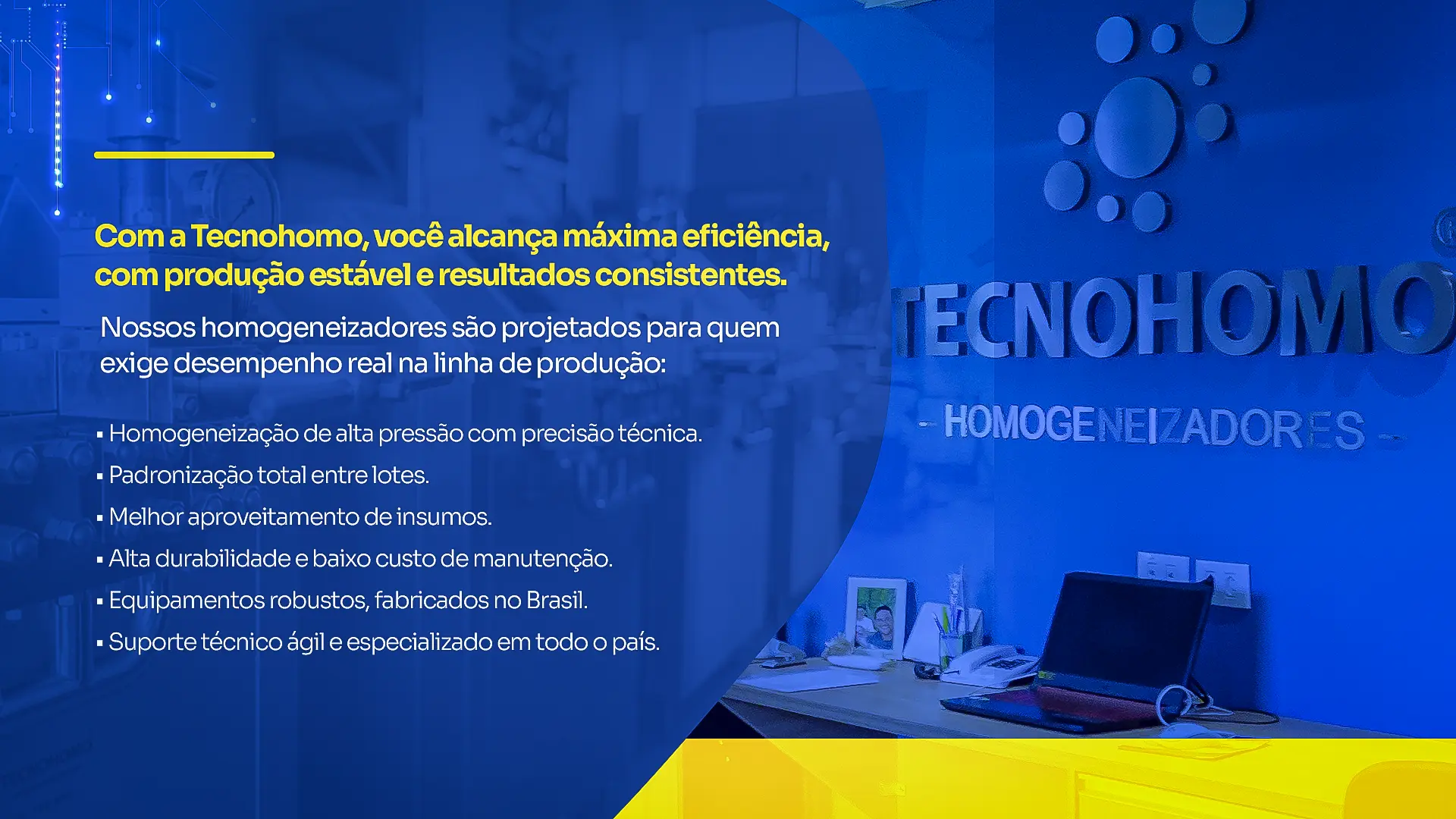 Com a Tecnohomo, você alcança máxima eficiência, com produção estável e resultados consistentes.

Nossos homogeneizadores são projetados para quem exige desempenho real na linha de produção:

▪ Homogeneização de alta pressão com precisão técnica.
▪ Padronização total entre lotes.
▪ Melhor aproveitamento de insumos.
▪ Alta durabilidade e baixo custo de manutenção.
▪ Equipamentos robustos, fabricados no Brasil.
▪ Suporte técnico ágil e especializado em todo o país.

TECNOHOMO
- HOMOGENEIZADORES -